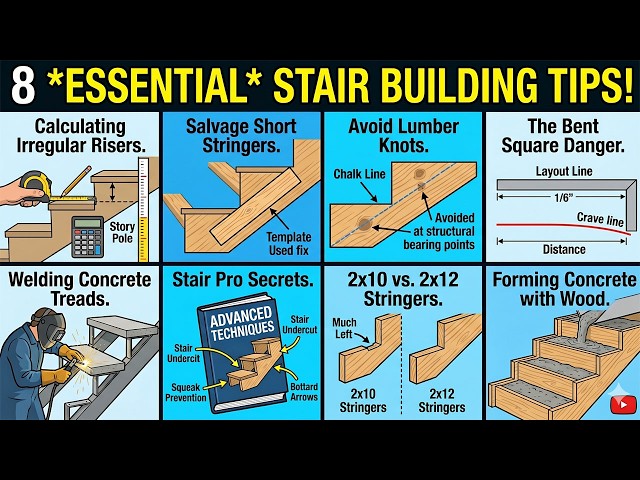 8 *ESSENTIAL* STAIR BUILDING TIPS!

Calculating Irregular Risers.

Story Pole

Salvage Short Stringers.

Template Used fix

Avoid Lumber Knots.

Chalk Line

Avoided at structural bearing points

The Bent Square Danger.

Layout Line

1/6"

Crave line

Distance

Welding Concrete Treads.

Stair Pro Secrets.

ADVANCED TECHNIQUES

Stair Undercut

Stair Undercit

Squeak Prevention

Bottard Arrows

2x10 vs. 2x12 Stringers.

Much Left

2x10 Stringers

2x12 Stringers

Forming Concrete with Wood.